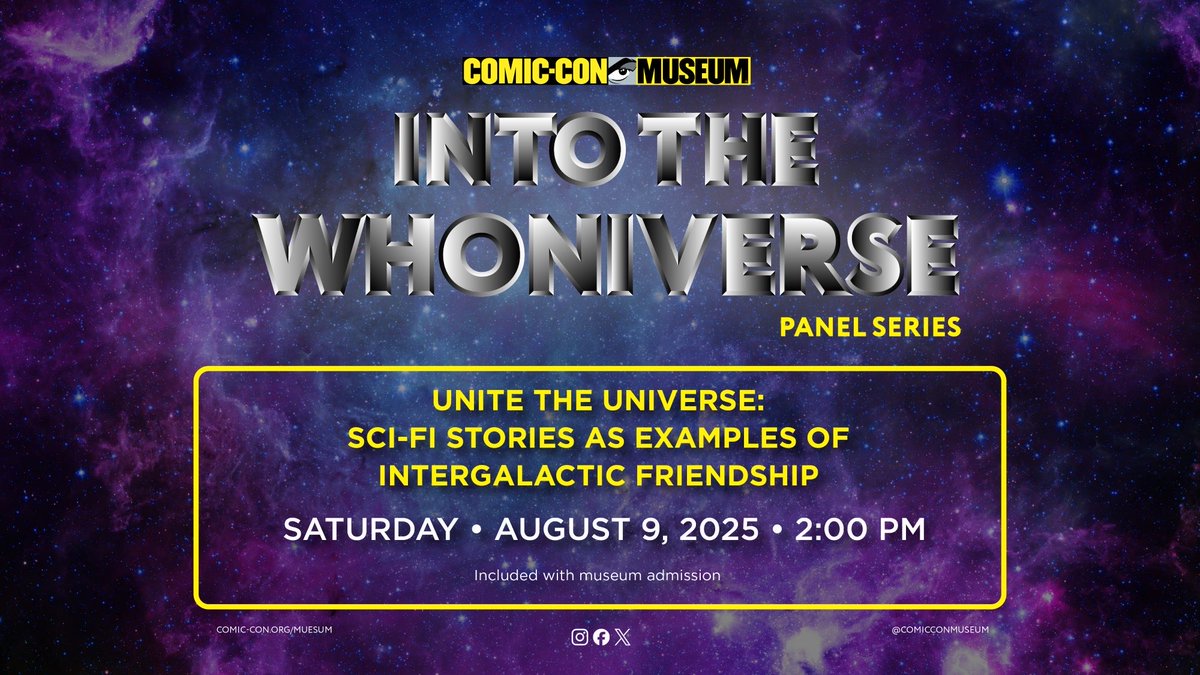 COMIC-CON MUSEUM

INTO THE WHONIVERSE

PANEL SERIES

UNITE THE UNIVERSE: SCI-FI STORIES AS EXAMPLES OF INTERGALACTIC FRIENDSHIP

SATURDAY • AUGUST 9, 2025 • 2:00 PM

Included with museum admission

COMIC-CON.ORG/MUESUM

@COMICCONMUSEUM